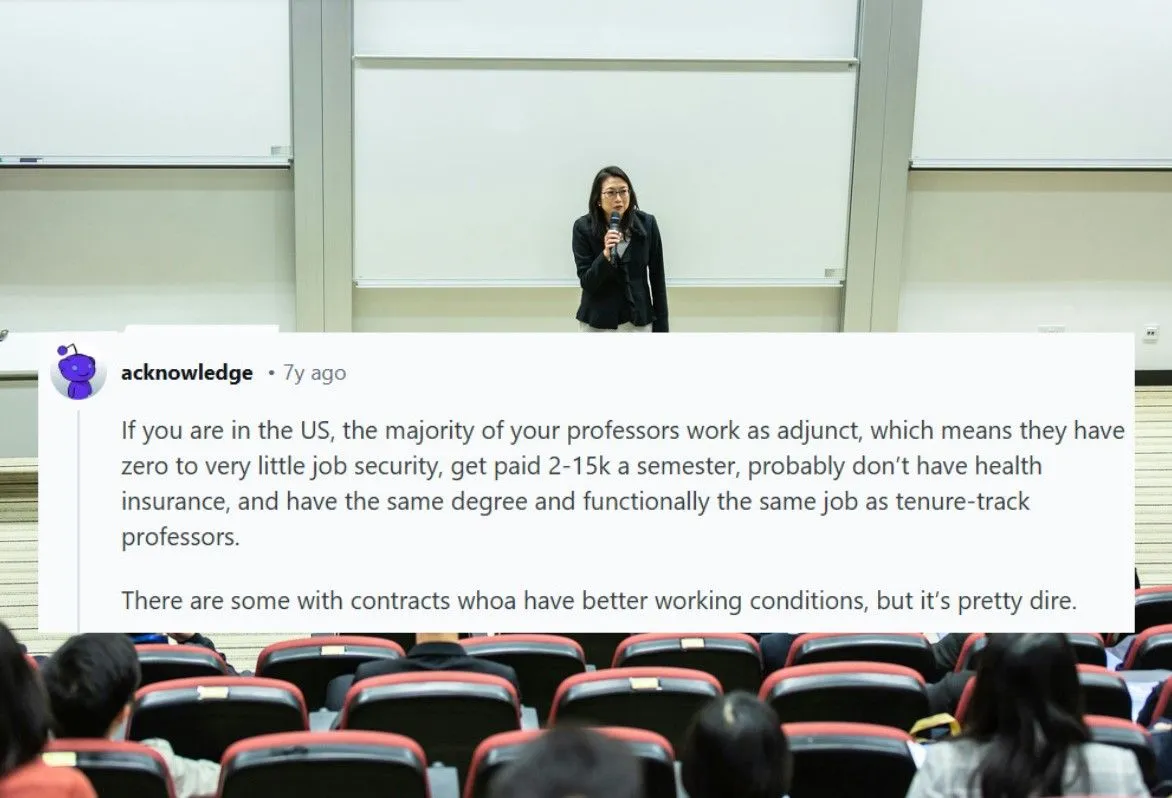 acknowledge • 7y ago

If you are in the US, the majority of your professors work as adjunct, which means they have zero to very little job security, get paid 2-15k a semester, probably don't have health insurance, and have the same degree and functionally the same job as tenure-track professors.

There are some with contracts whoa have better working conditions, but it's pretty dire.